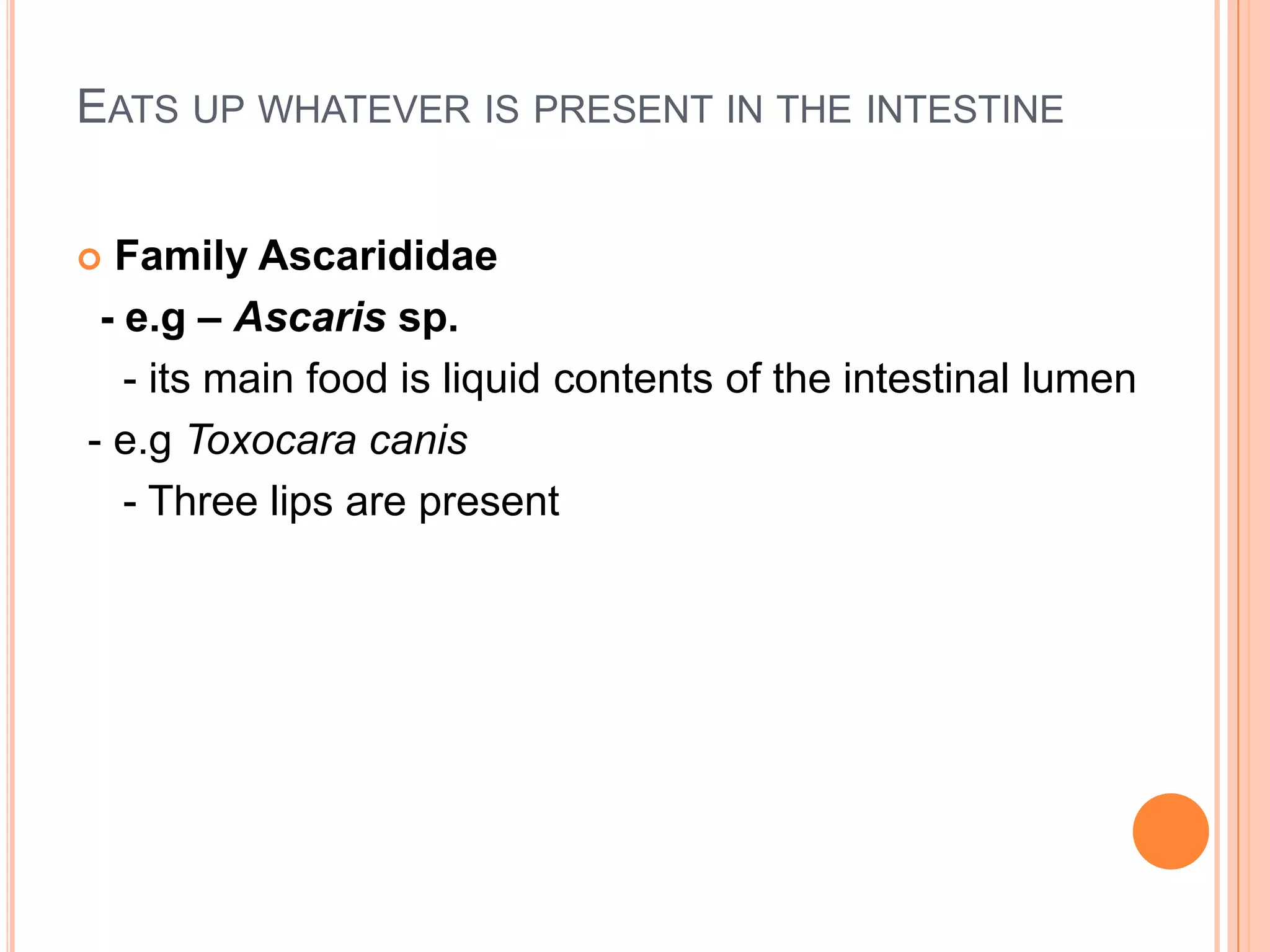 EATS UP WHATEVER IS PRESENT IN THE INTESTINE

Family Ascarididae
- e.g – Ascaris sp.
- its main food is liquid contents of the intestinal lumen
- e.g Toxocara canis
- Three lips are present